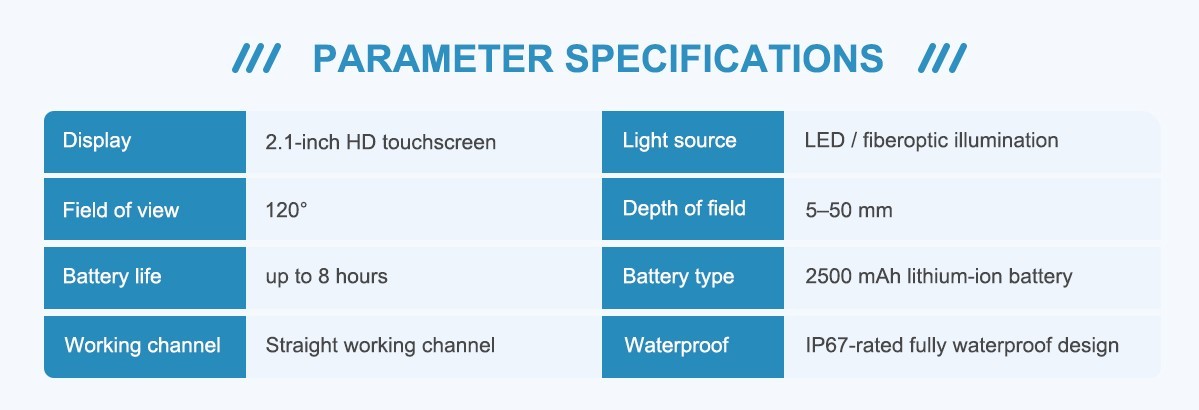 /// PARAMETER SPECIFICATIONS ///

| Display | 2.1-inch HD touchscreen | Light source | LED / fiberoptic illumination |
|---|---|---|---|
| Field of view | 120° | Depth of field | 5–50 mm |
| Battery life | up to 8 hours | Battery type | 2500 mAh lithium-ion battery |
| Working channel | Straight working channel | Waterproof | IP67-rated fully waterproof design |